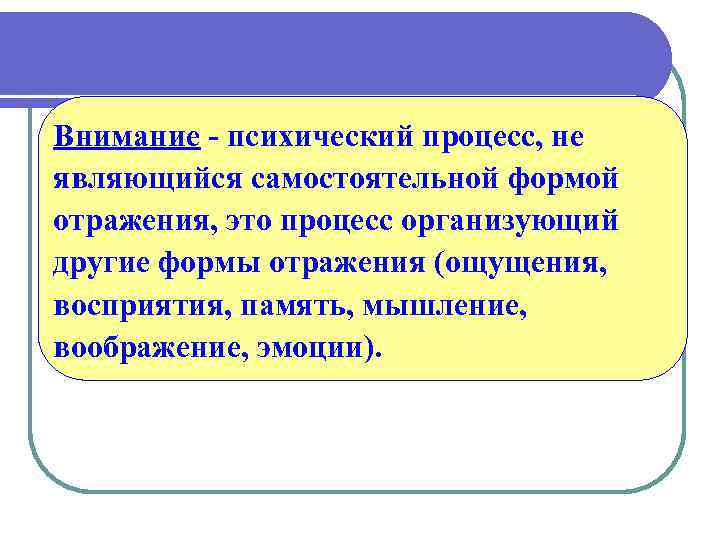 Внимание - психический процесс, не являющийся самостоятельной формой отражения, это процесс организующий другие формы отражения (ощущения, восприятия, память, мышление, воображение, эмоции).